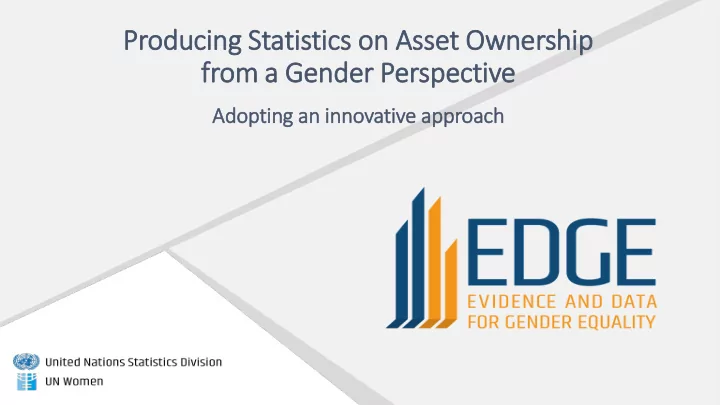 Producing Statistics on Asset Ownership from a Gender Perspective

Adopting an innovative approach

EDGE
EVIDENCE AND DATA FOR GENDER EQUALITY

United Nations Statistics Division
UN Women